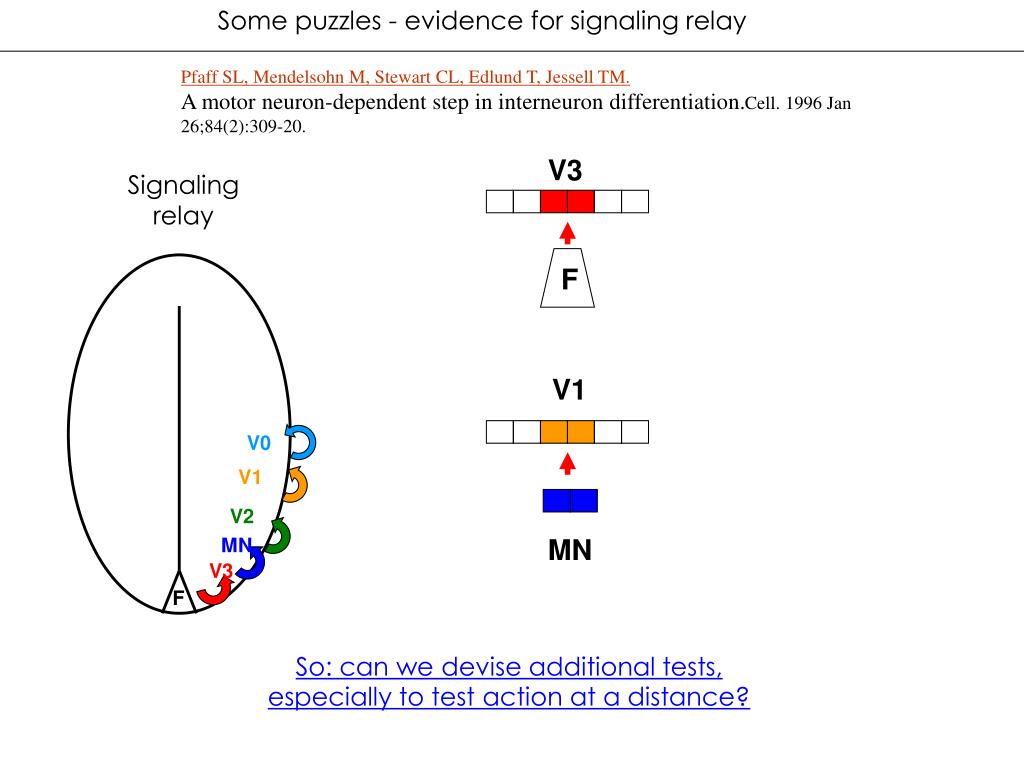 Some puzzles - evidence for signaling relay

Pfaff SL, Mendelsohn M, Stewart CL, Edlund T, Jessell TM.
A motor neuron-dependent step in interneuron differentiation.Cell. 1996 Jan 26;84(2):309-20.

Signaling relay

V0
V1
V2
MN
V3
F

V3

F

V1

MN

So: can we devise additional tests, especially to test action at a distance?